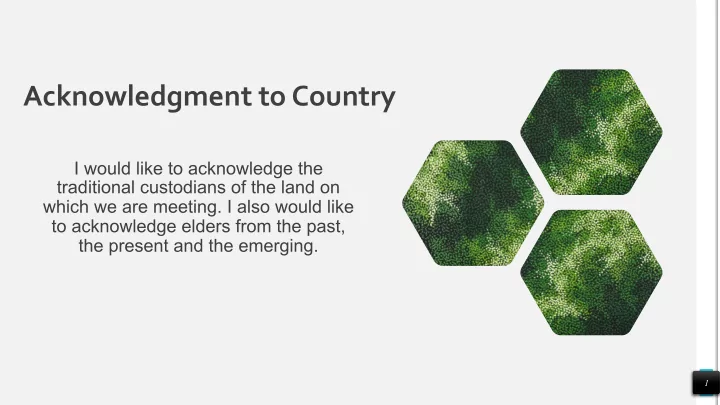 Acknowledgment to Country

I would like to acknowledge the traditional custodians of the land on which we are meeting. I also would like to acknowledge elders from the past, the present and the emerging.

1